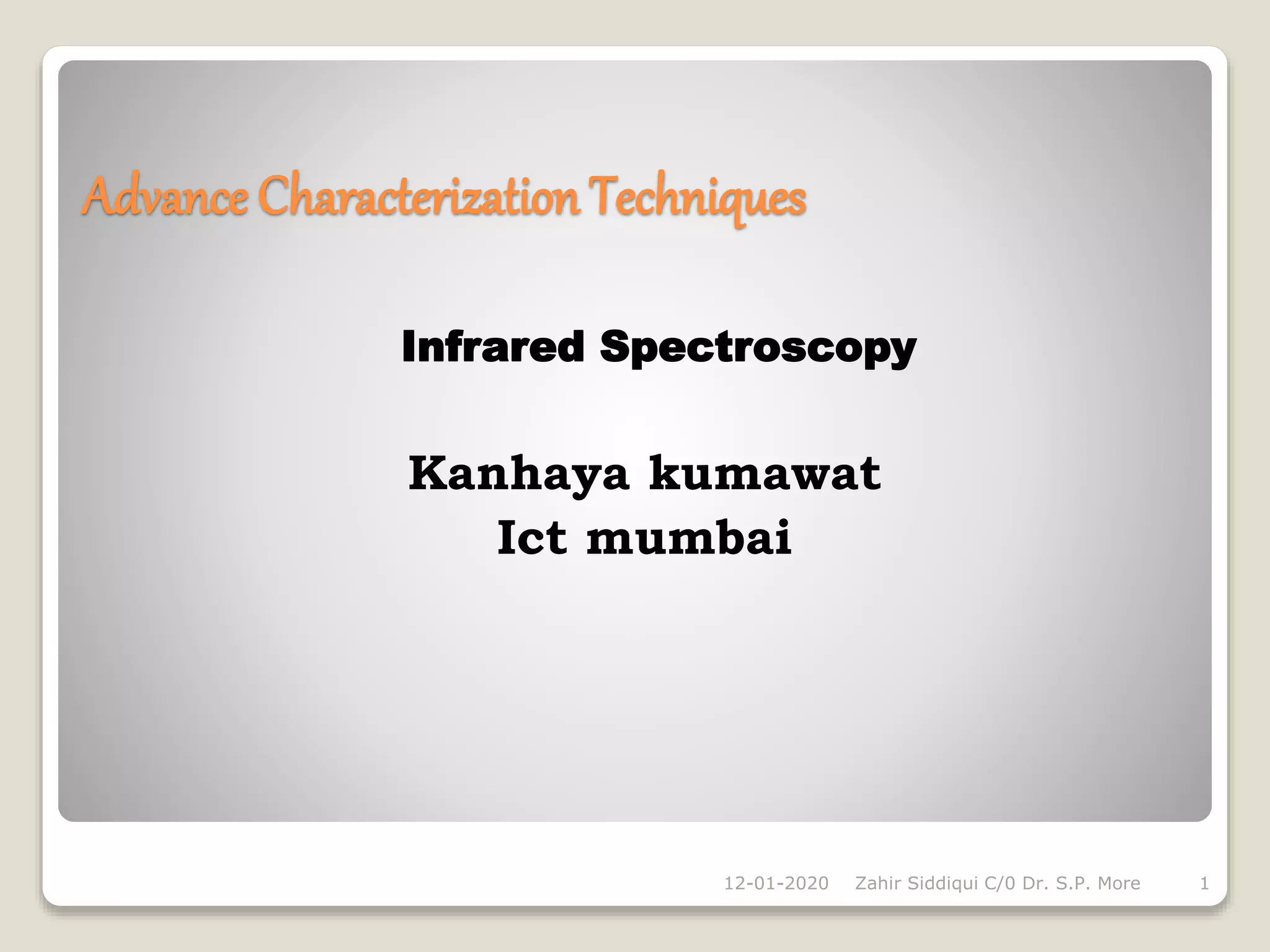 Advance Characterization Techniques

Infrared Spectroscopy

Kanhaya kumawat
Ict mumbai

12-01-2020 Zahir Siddiqui C/0 Dr. S.P. More 1